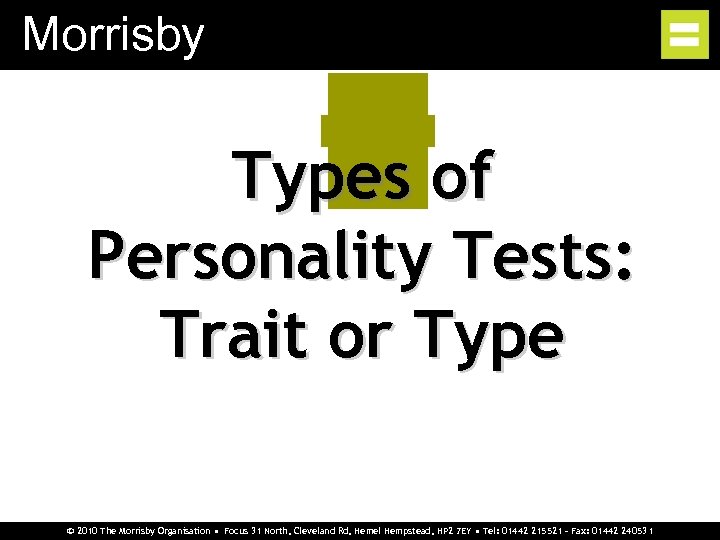 Morrisby

Types of Personality Tests: Trait or Type

© 2010 The Morrisby Organisation ▪ Focus 31 North, Cleveland Rd, Hemel Hempstead, HP2 7EY ▪ Tel: 01442 215521 - Fax: 01442 240531